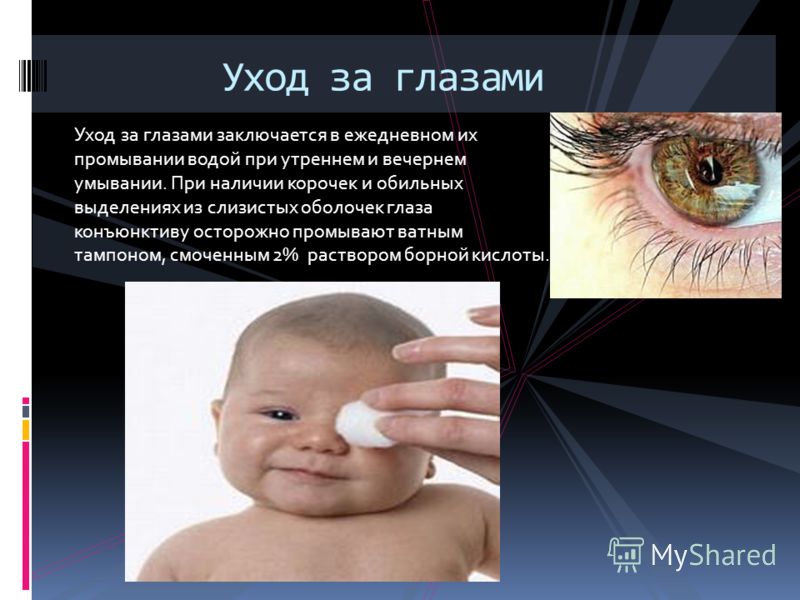 Уход за глазами

Уход за глазами заключается в ежедневном их промывании водой при утреннем и вечернем умывании. При наличии корочек и обильных выделениях из слизистых оболочек глаза конъюнктиву осторожно промывают ватным тампоном, смоченным 2% раствором борной кислоты.

MyShared